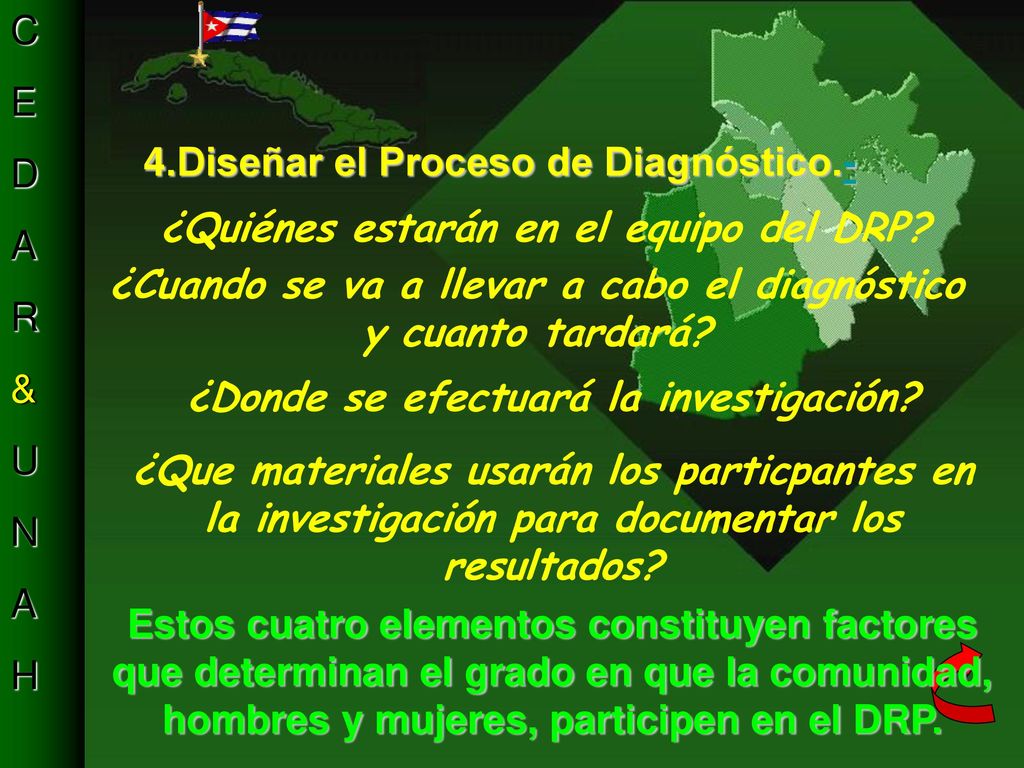 C
E
D
A
R
&
U
N
A
H

4.Diseñar el Proceso de Diagnóstico.-

¿Quiénes estarán en el equipo del DRP?

¿Cuando se va a llevar a cabo el diagnóstico y cuanto tardará?

¿Donde se efectuará la investigación?

¿Que materiales usarán los particpantes en la investigación para documentar los resultados?

Estos cuatro elementos constituyen factores que determinan el grado en que la comunidad, hombres y mujeres, participen en el DRP.